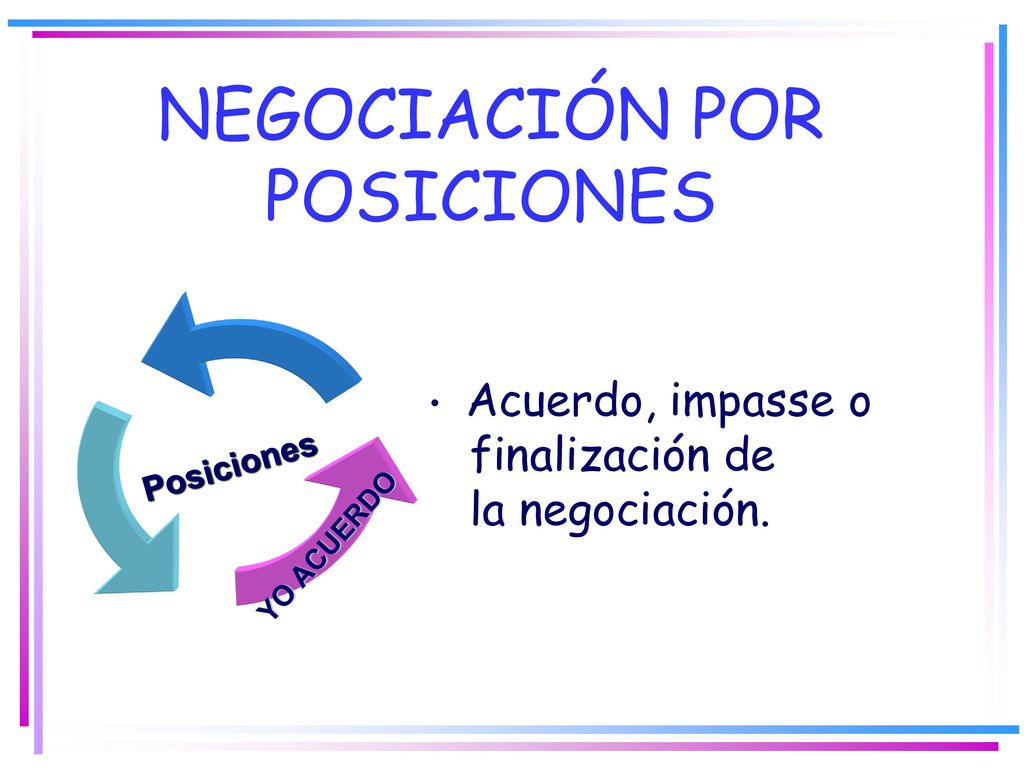 NEGOCIACIÓN POR POSICIONES

Posiciones

YO ACUERDO

• Acuerdo, impasse o finalización de la negociación.